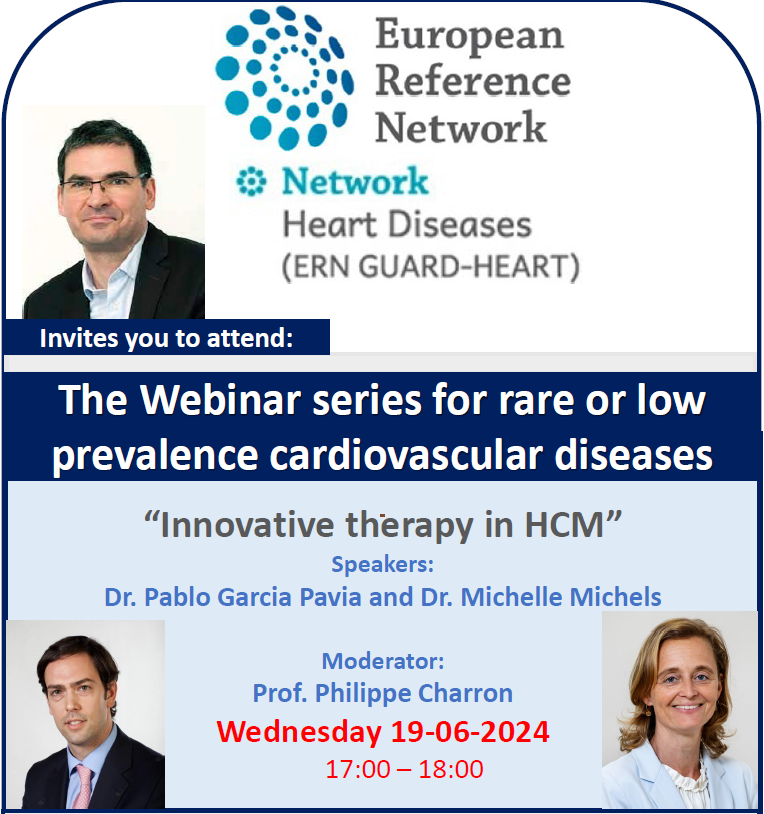 European Reference Network

Network Heart Diseases (ERN GUARD-HEART)

Invites you to attend:

The Webinar series for rare or low prevalence cardiovascular diseases

“Innovative therapy in HCM”

Speakers:
Dr. Pablo Garcia Pavia and Dr. Michelle Michels

Moderator:
Prof. Philippe Charron

Wednesday 19-06-2024
17:00 – 18:00